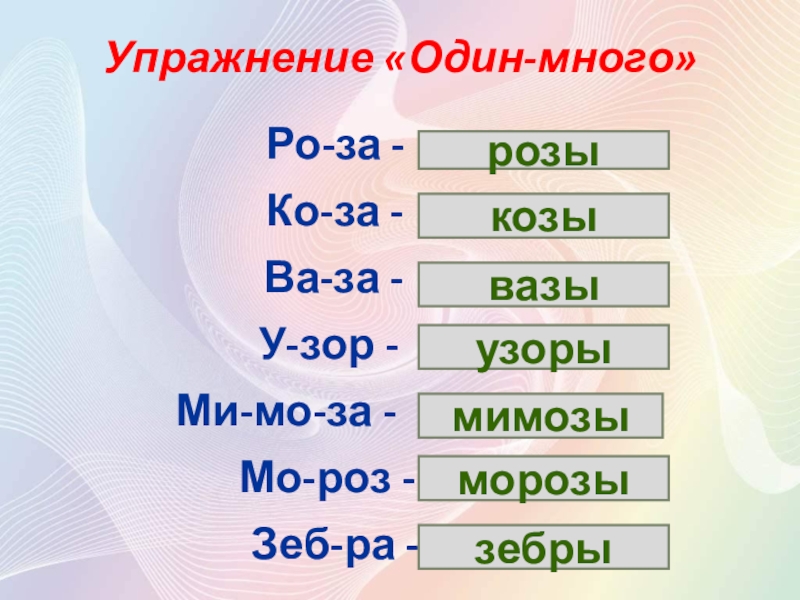 Упражнение «Один-много»

Ро-за - розы
Ко-за - козы
Ва-за - вазы
У-зор - узоры
Ми-мо-за - мимозы
Мо-роз - морозы
Зеб-ра - зебры